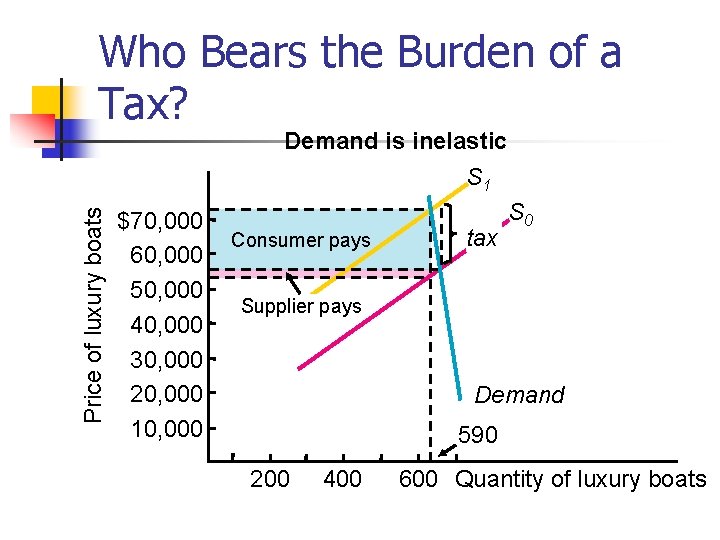 Who Bears the Burden of a Tax?

Demand is inelastic

Price of luxury boats

$70,000
60,000
50,000
40,000
30,000
20,000
10,000

Consumer pays

Supplier pays

$S_1$

$S_0$

tax

Demand

590

200
400
600
Quantity of luxury boats